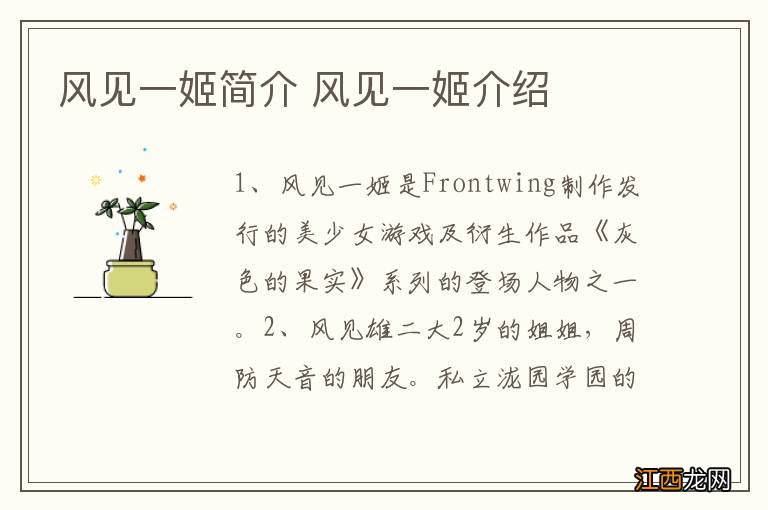 风见一姬简介 风见一姬介绍

1、风见一姬是Frontwing制作发行的美少女游戏及衍生作品《灰色的果实》系列的登场人物之一。2、风见雄二大2岁的姐姐，周防天音的朋友。私立泷园学园的

江西龙网